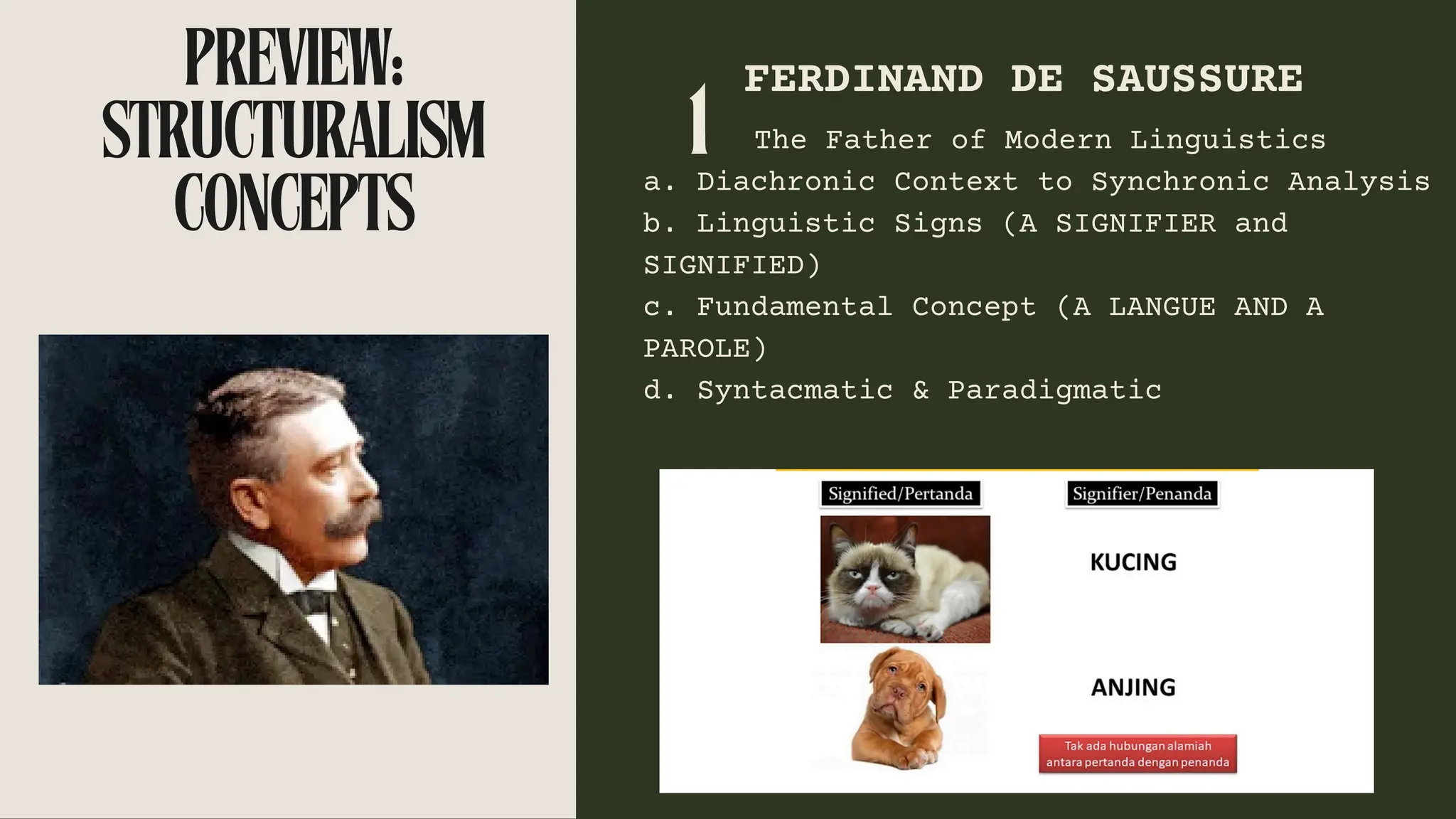 PREVIEW: STRUCTURALISM CONCEPTS

1

FERDINAND DE SAUSSURE

The Father of Modern Linguistics

a. Diachronic Context to Synchronic Analysis
b. Linguistic Signs (A SIGNIFIER and SIGNIFIED)
c. Fundamental Concept (A LANGUE AND A PAROLE)
d. Syntacmatic & Paradigmatic

Signified/Pertanda

Signifier/Penanda

KUCING

ANJING

Tak ada hubungan alamiah antara pertanda dengan penanda